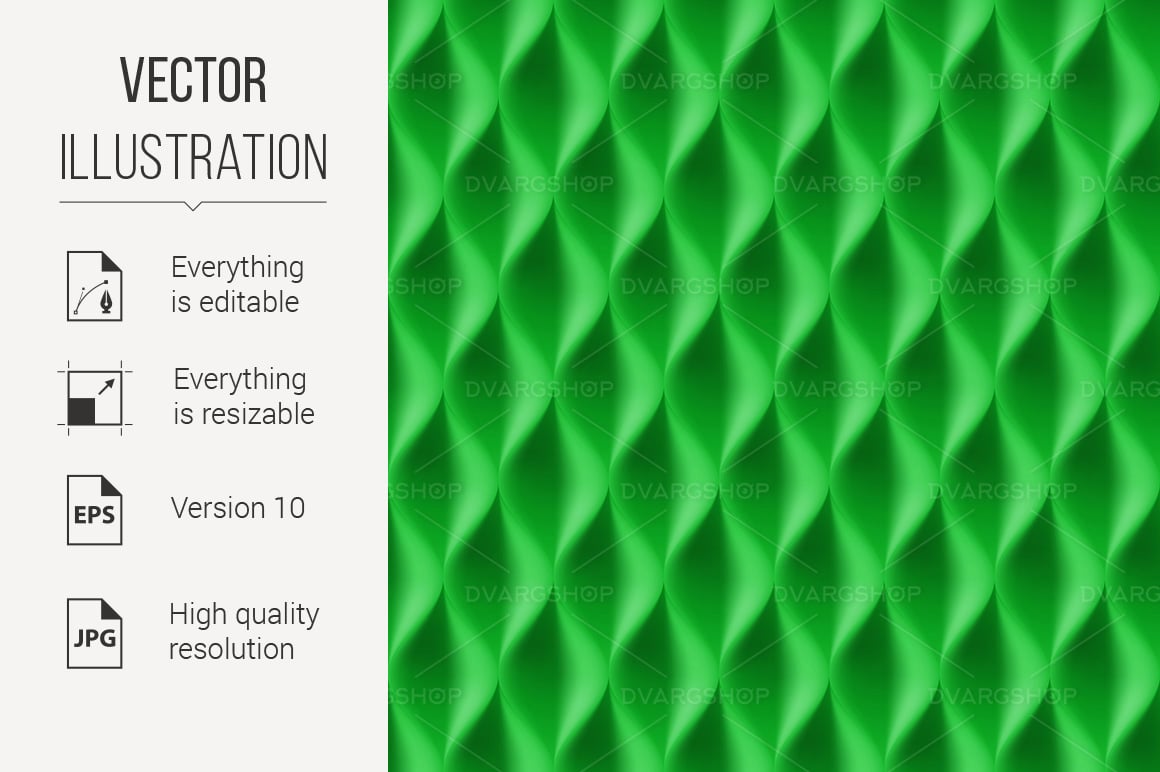 VECTOR
ILLUSTRATION

Everything is editable

Everything is resizable

EPS

Version 10

JPG

High quality resolution

DVARGSHOP